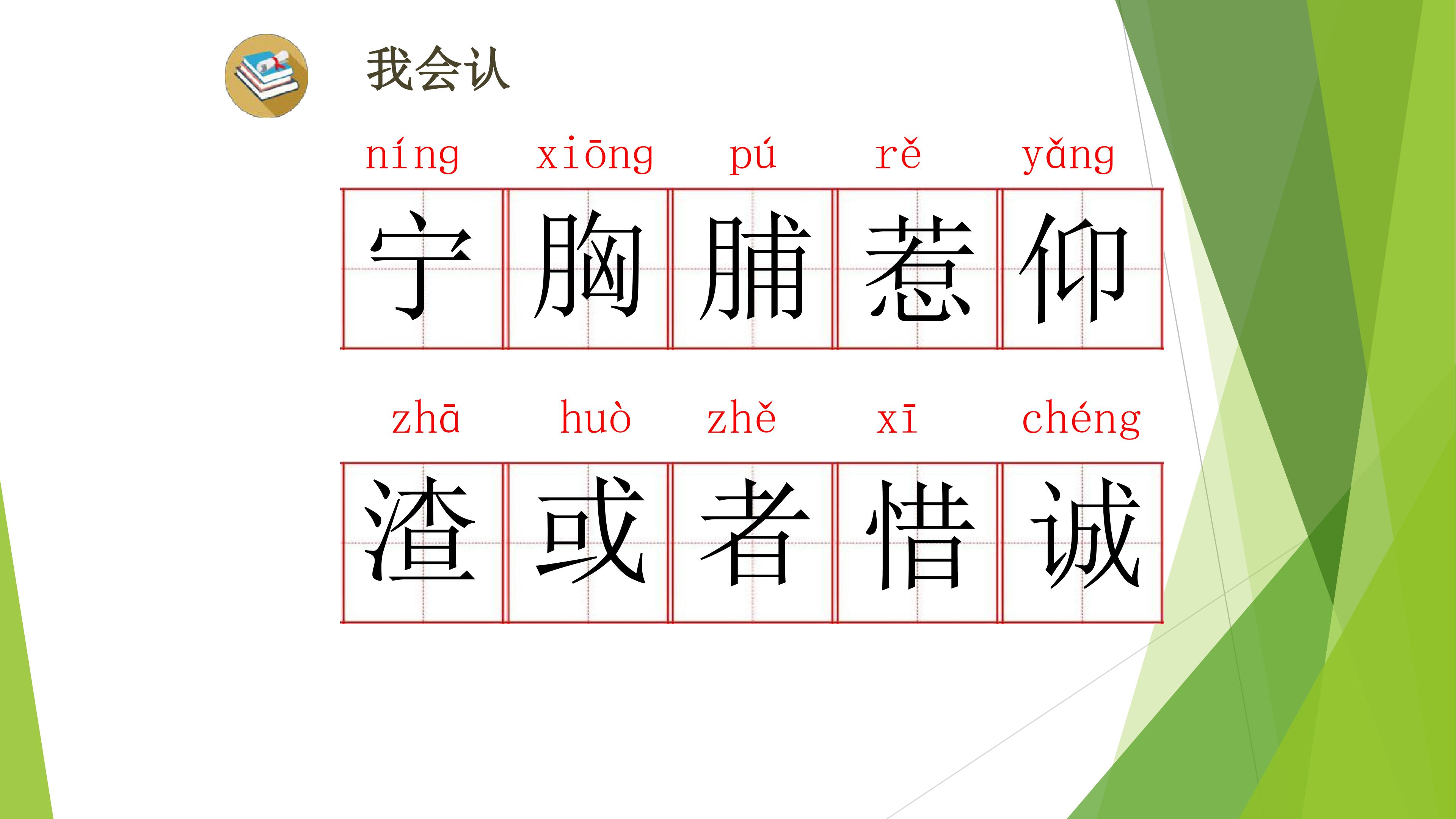 我会认

níng xiōng pú rě yǎng

宁 胸 脯 惹 仰

zhā huò zhě xī chéng

渣 或 者 惜 诚